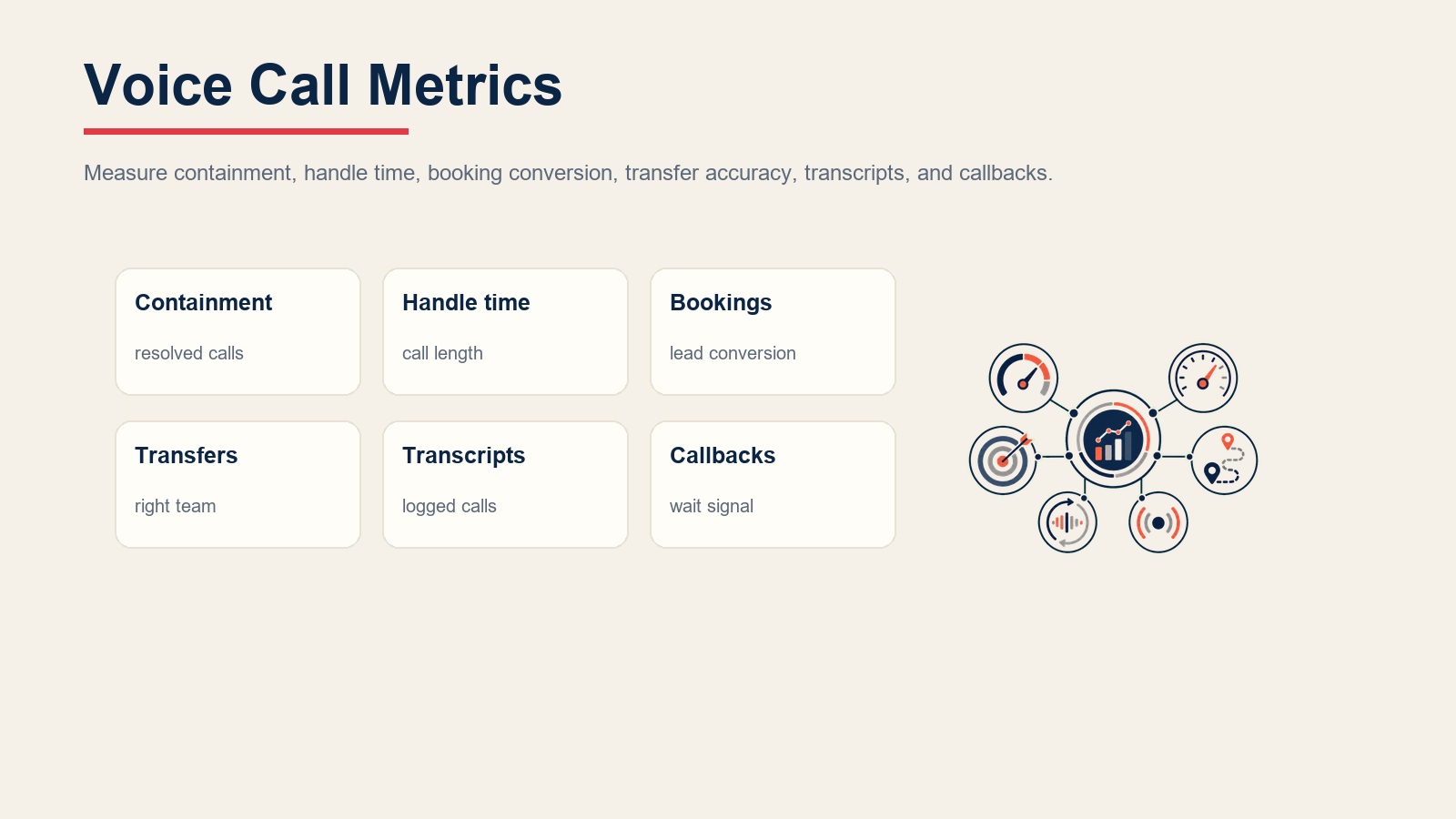 Voice Call Metrics

Measure containment, handle time, booking conversion, transfer accuracy, transcripts, and callbacks.

Containment

resolved calls

Handle time

call length

Bookings

lead conversion

Transfers

right team

Transcripts

logged calls

Callbacks

wait signal